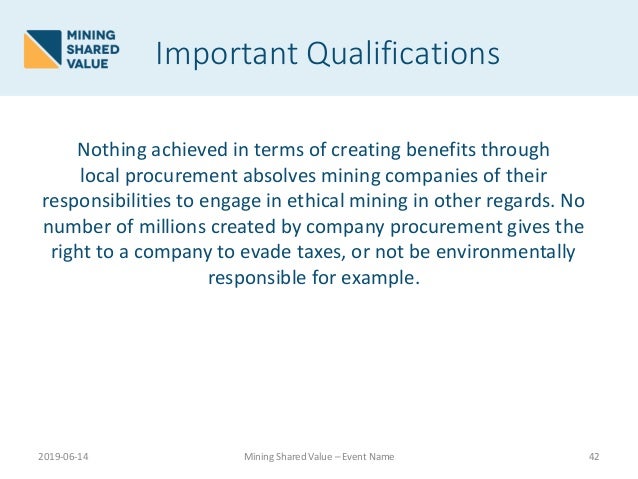 MINING SHARED VALUE

Important Qualifications

Nothing achieved in terms of creating benefits through local procurement absolves mining companies of their responsibilities to engage in ethical mining in other regards. No number of millions created by company procurement gives the right to a company to evade taxes, or not be environmentally responsible for example.

2019-06-14

Mining Shared Value – Event Name

42